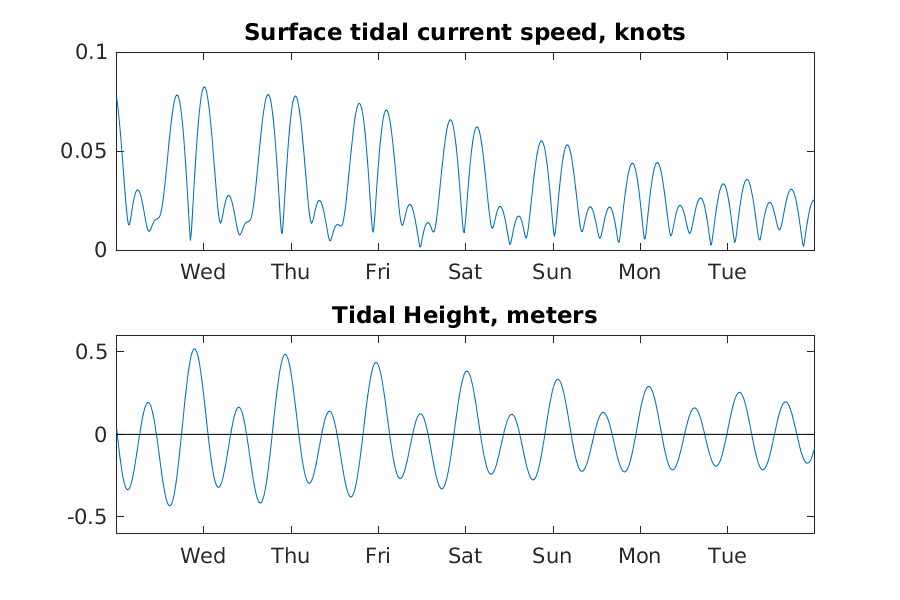 Surface tidal current speed, knots

0.1
0.05
0

Wed Thu Fri Sat Sun Mon Tue

Tidal Height, meters

0.5
0
-0.5

Wed Thu Fri Sat Sun Mon Tue